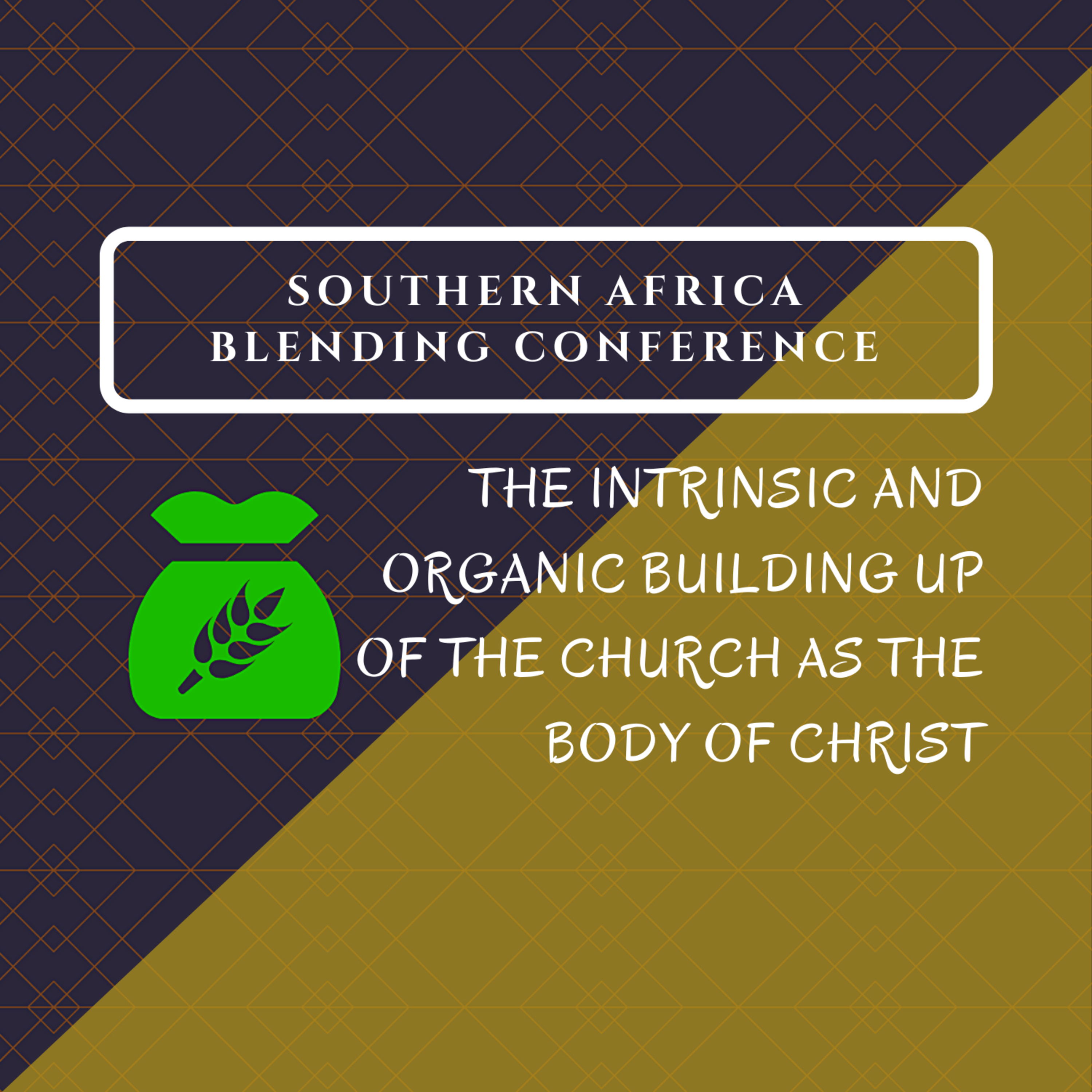 SOUTHERN AFRICA BLENDING CONFERENCE

THE INTRINSIC AND ORGANIC BUILDING UP OF THE CHURCH AS THE BODY OF CHRIST